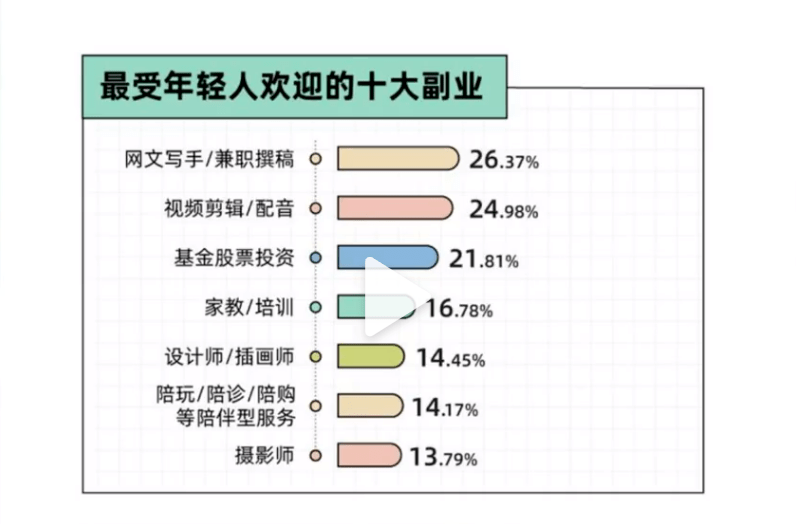 最受年轻人欢迎的十大副业

网文写手/兼职撰稿 26.37%

视频剪辑/配音 24.98%

基金股票投资 21.81%

家教/培训 16.78%

设计师/插画师 14.45%

陪玩/陪诊/陪购等陪伴型服务 14.17%

摄影师 13.79%